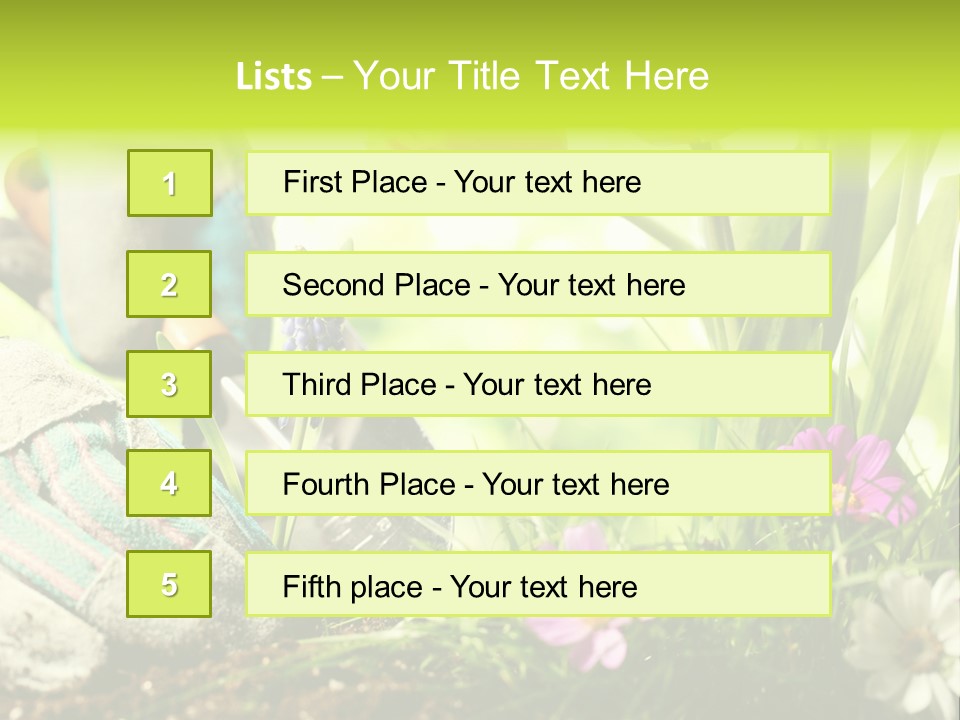 Lists – Your Title Text Here

1
First Place - Your text here

2
Second Place - Your text here

3
Third Place - Your text here

4
Fourth Place - Your text here

5
Fifth place - Your text here